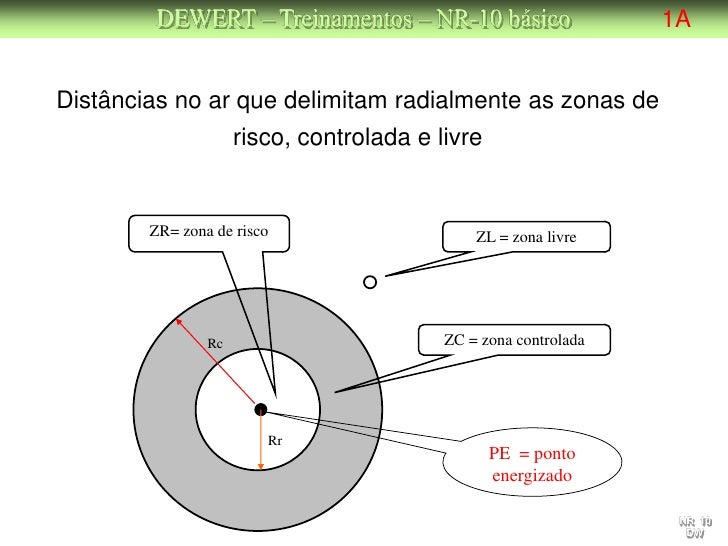 DEWERT – Treinamentos – NR-10 básico 1A

Distâncias no ar que delimitam radialmente as zonas de risco, controlada e livre

ZR= zona de risco

ZL = zona livre

ZC = zona controlada

Rc

Rr

PE = ponto energizado

NR 10 DW